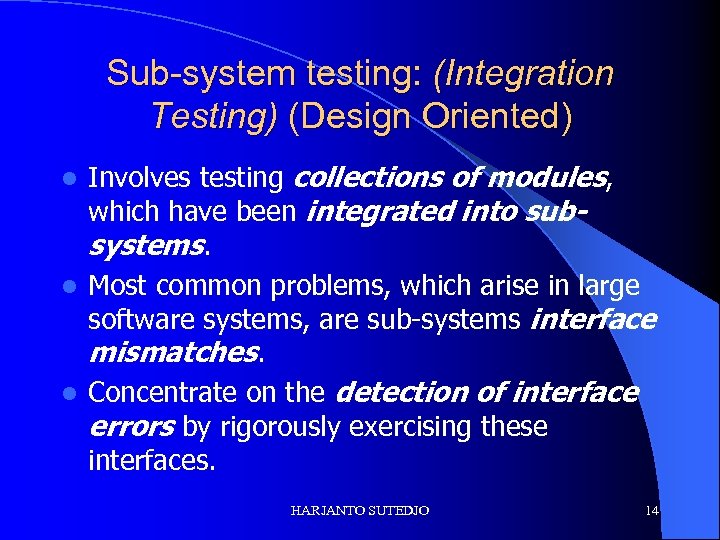 Sub-system testing: (Integration Testing) (Design Oriented)

- Involves testing collections of modules, which have been integrated into sub-systems.
- Most common problems, which arise in large software systems, are sub-systems interface mismatches.
- Concentrate on the detection of interface errors by rigorously exercising these interfaces.

HARJANTO SUTEDJO

14